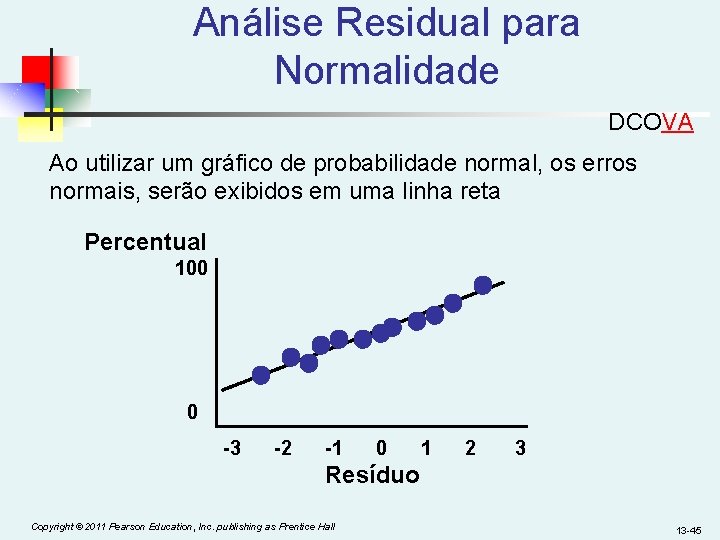 Análise Residual para Normalidade

DCOVA

Ao utilizar um gráfico de probabilidade normal, os erros normais, serão exibidos em uma linha reta

Percentual

100

0

-3 -2 -1 0 1 2 3

Resíduo

Copyright © 2011 Pearson Education, Inc. publishing as Prentice Hall

13-45